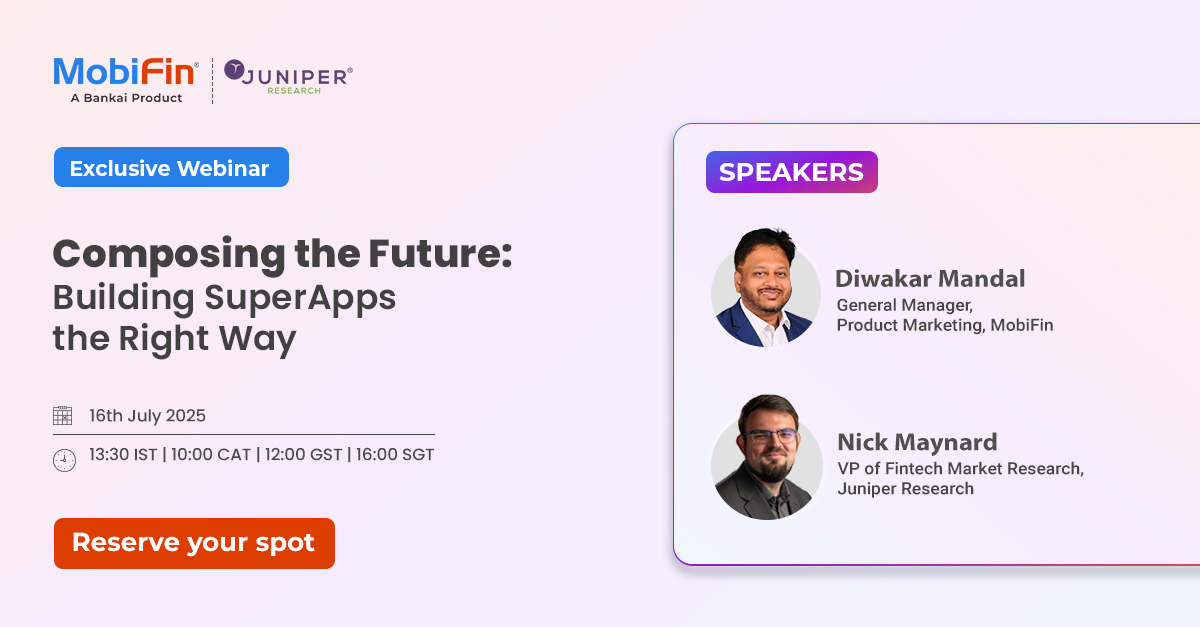 MobiFin®
A Bankai Product

JUNIPER®
RESEARCH

Exclusive Webinar

Composing the Future:
Building SuperApps the Right Way

16th July 2025

13:30 IST | 10:00 CAT | 12:00 GST | 16:00 SGT

Reserve your spot

SPEAKERS

Diwakar Mandal
General Manager, Product Marketing, MobiFin

Nick Maynard
VP of Fintech Market Research, Juniper Research